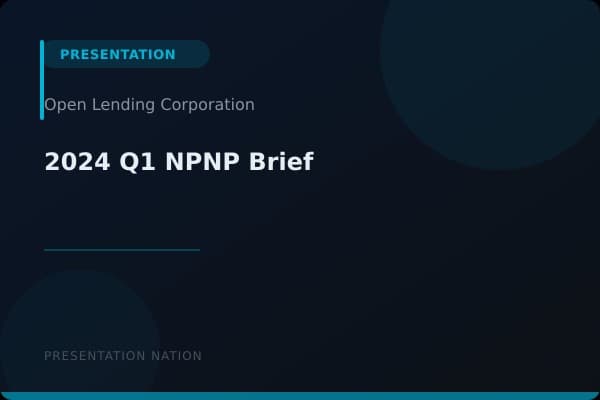 PRESENTATION

Open Lending Corporation

2024 Q1 NPNP Brief

PRESENTATION NATION